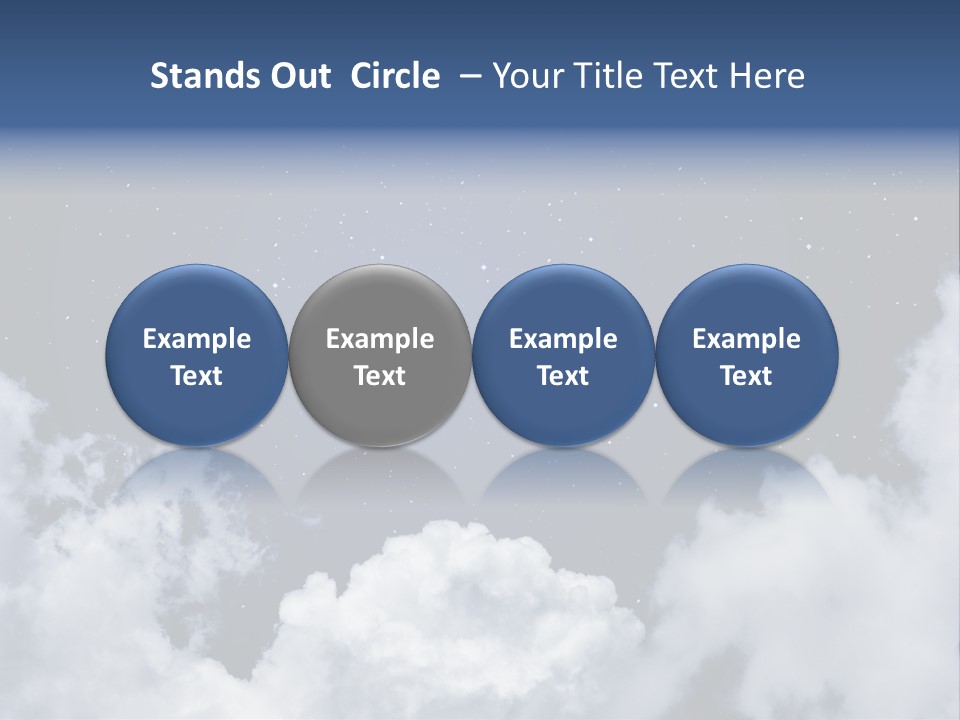 Stands Out Circle – Your Title Text Here

Example Text

Example Text

Example Text

Example Text